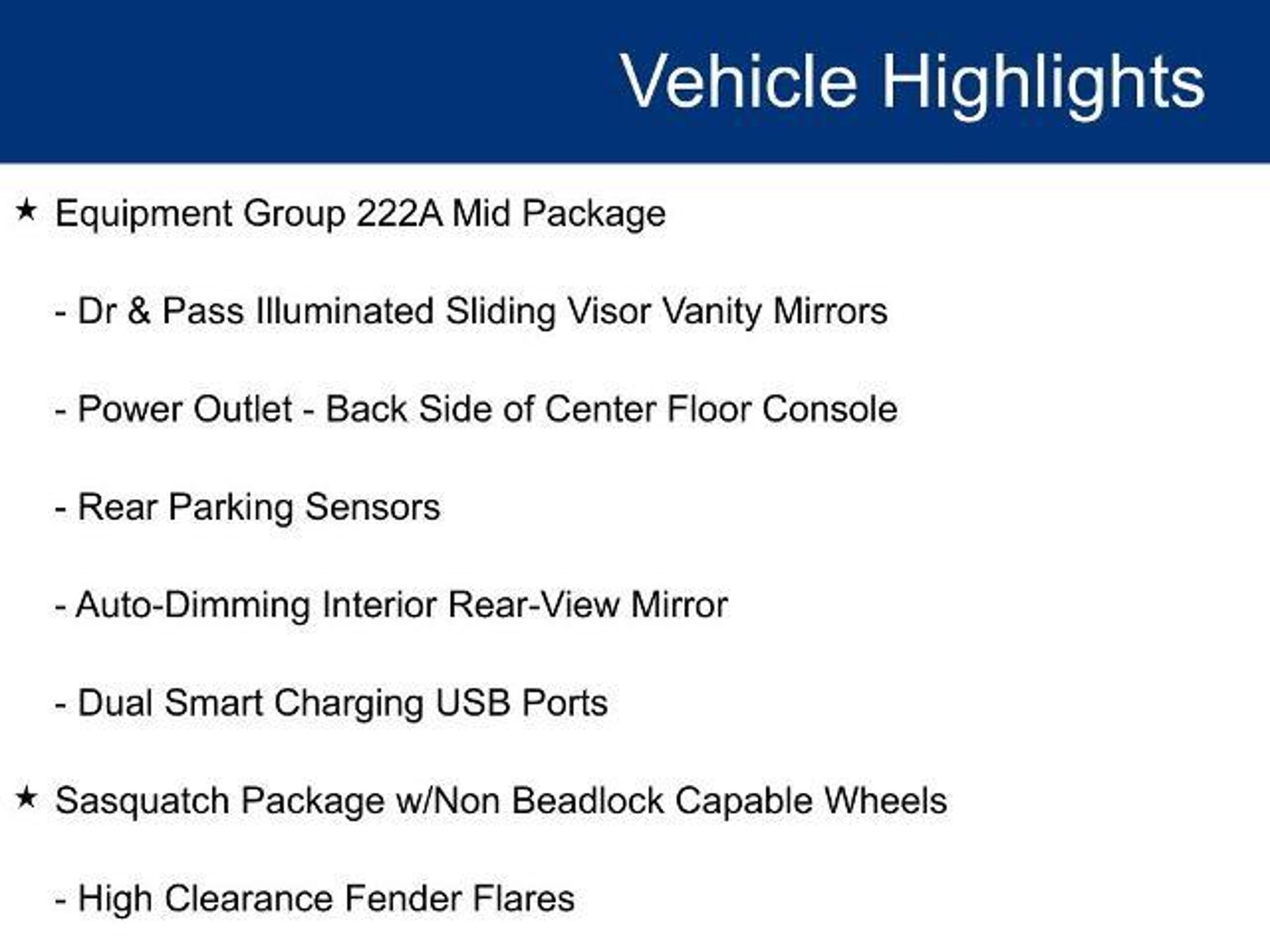 Vehicle Highlights

★ Equipment Group 222A Mid Package

- Dr & Pass Illuminated Sliding Visor Vanity Mirrors

- Power Outlet - Back Side of Center Floor Console

- Rear Parking Sensors

- Auto-Dimming Interior Rear-View Mirror

- Dual Smart Charging USB Ports

★ Sasquatch Package w/Non Beadlock Capable Wheels

- High Clearance Fender Flares